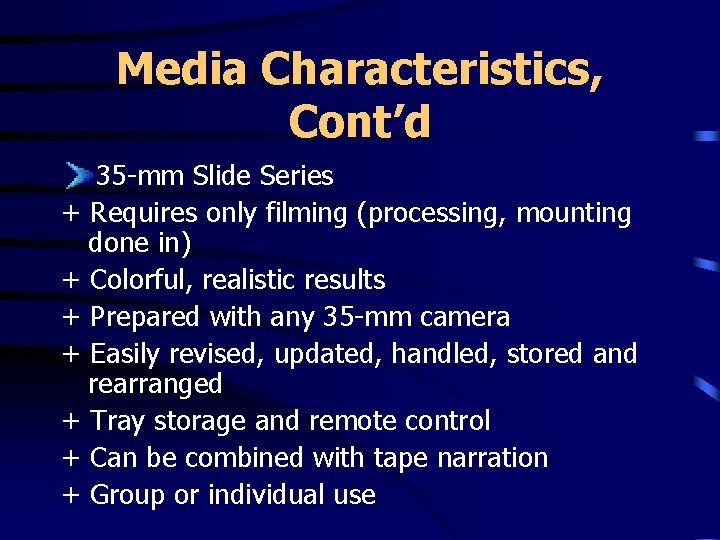 Media Characteristics, Cont’d

35-mm Slide Series

+ Requires only filming (processing, mounting done in)

+ Colorful, realistic results

+ Prepared with any 35-mm camera

+ Easily revised, updated, handled, stored and rearranged

+ Tray storage and remote control

+ Can be combined with tape narration

+ Group or individual use